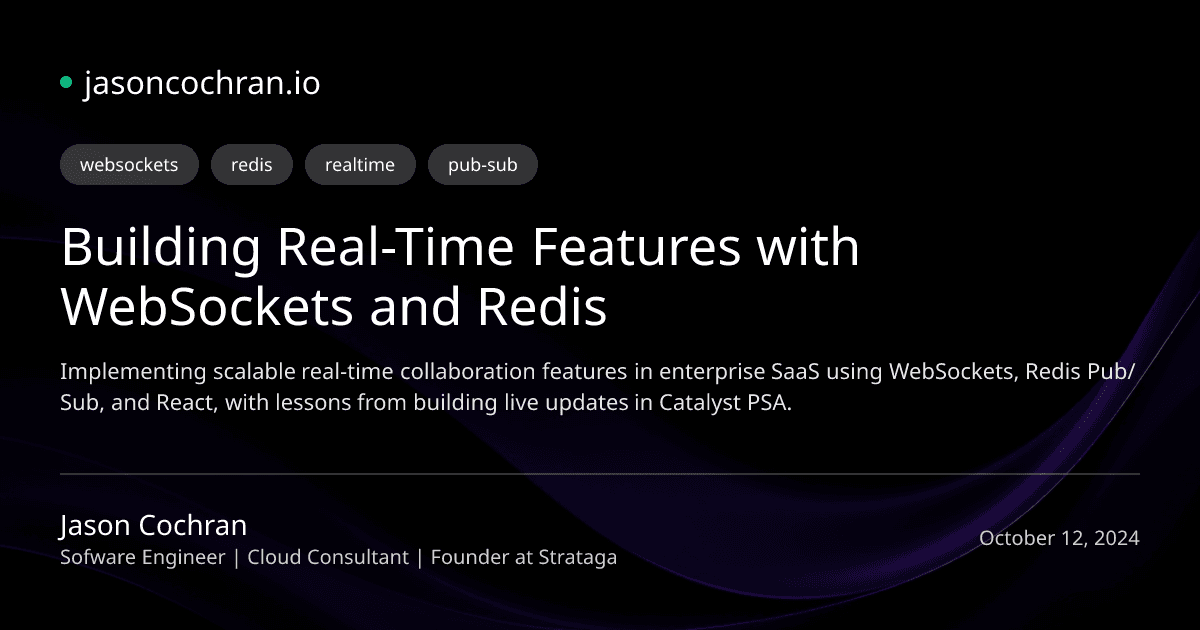 jasoncochran.io

websockets redis realtime pub-sub

Building Real-Time Features with WebSockets and Redis

Implementing scalable real-time collaboration features in enterprise SaaS using WebSockets, Redis Pub/Sub, and React, with lessons from building live updates in Catalyst PSA.

Jason Cochran
Sofware Engineer | Cloud Consultant | Founder at Strataga

October 12, 2024